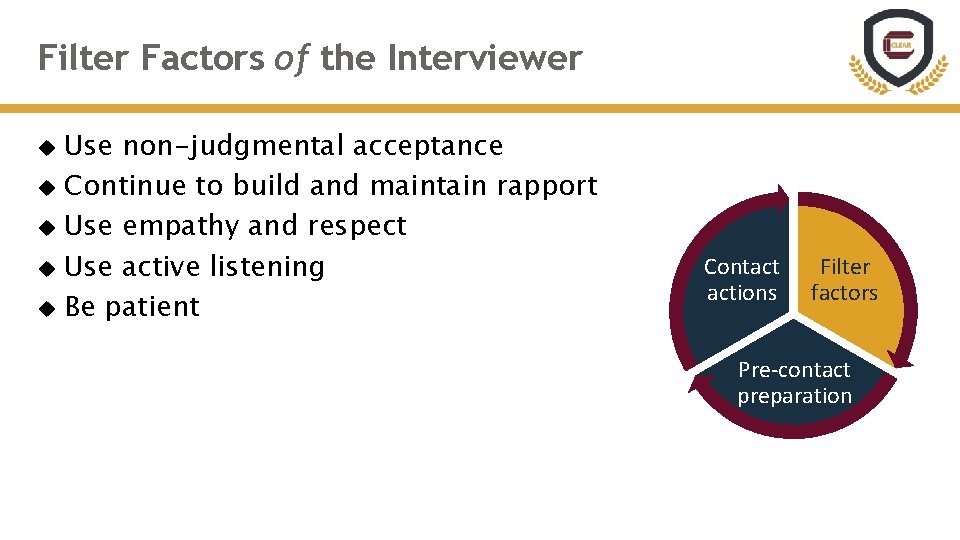 Filter Factors of the Interviewer

CLEAR

◆ Use non-judgmental acceptance
◆ Continue to build and maintain rapport
◆ Use empathy and respect
◆ Use active listening
◆ Be patient

Contact actions

Filter factors

Pre-contact preparation